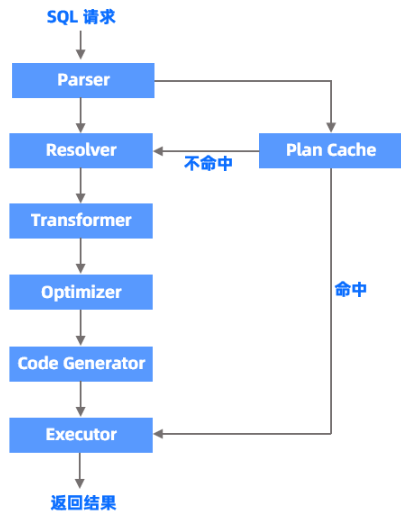 SQL 请求

Parser

Resolver

不命中

Plan Cache

Transformer

Optimizer

命中

Code Generator

Executor

返回结果